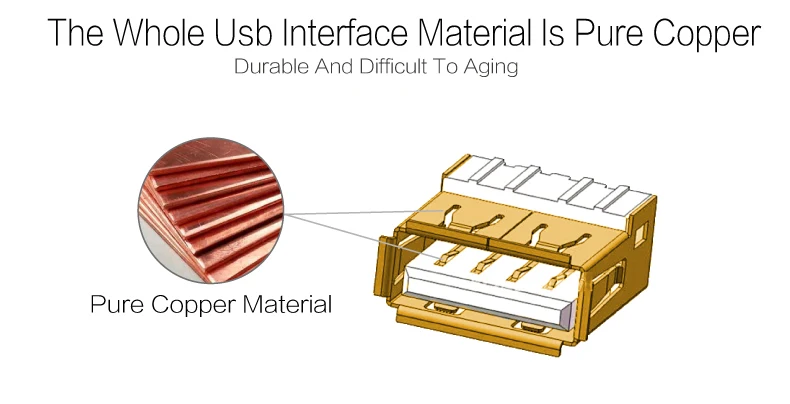 The Whole Usb Interface Material Is Pure Copper
Durable And Difficult To Aging

Pure Copper Material